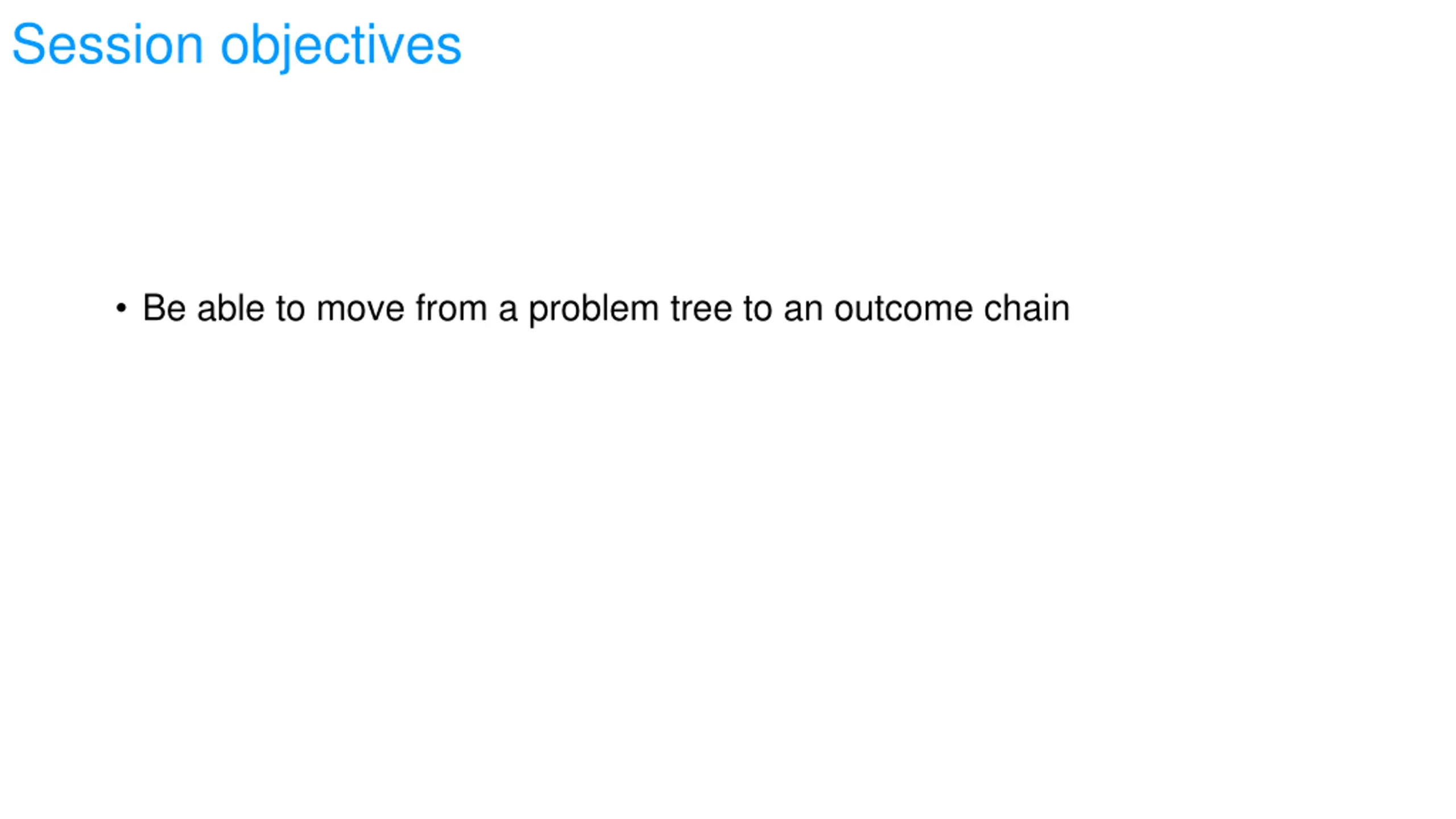 Session objectives

• Be able to move from a problem tree to an outcome chain